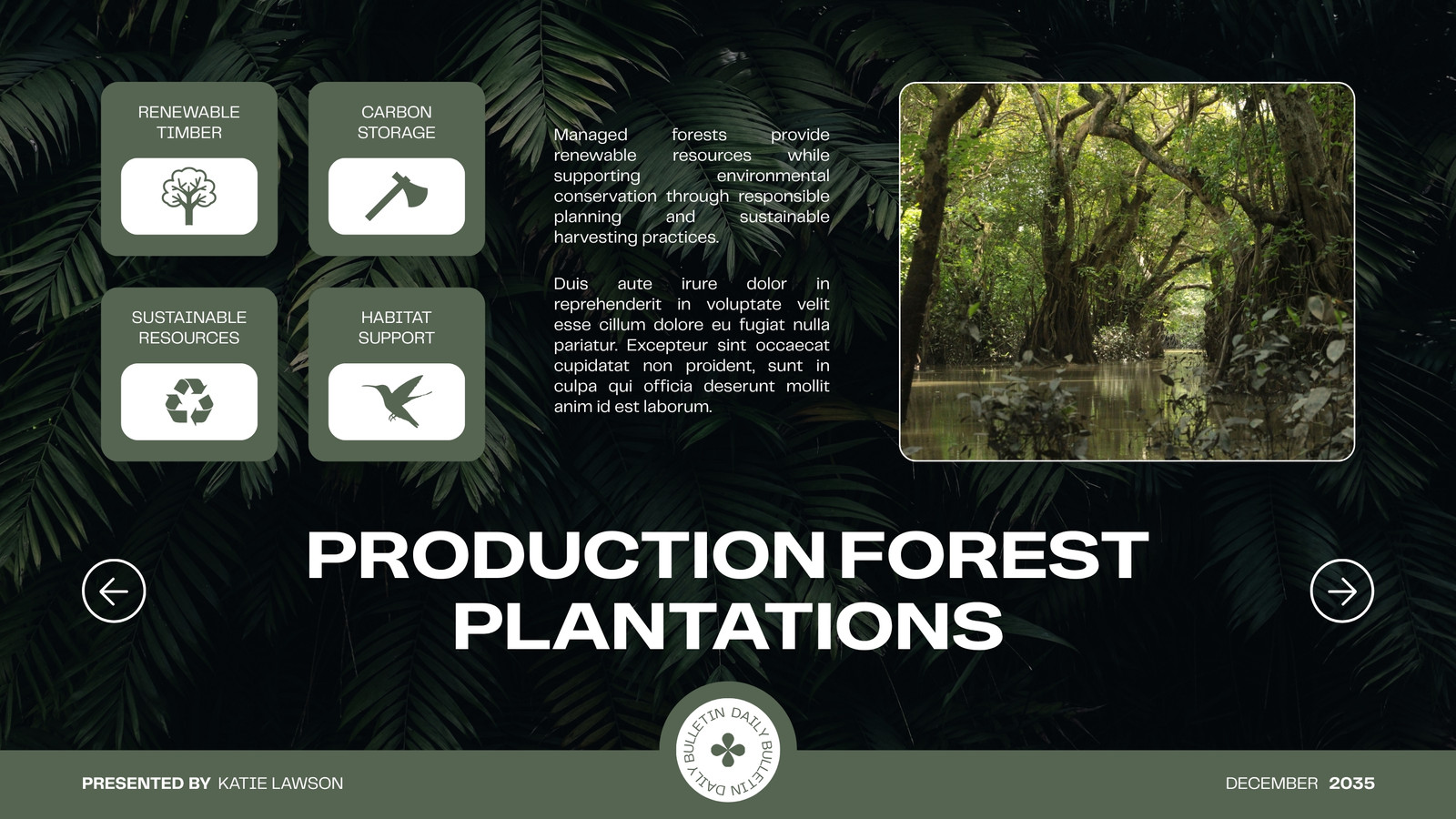 RENEWABLE TIMBER

CARBON STORAGE

SUSTAINABLE RESOURCES

HABITAT SUPPORT

Managed forests provide renewable resources while supporting environmental conservation through responsible planning and sustainable harvesting practices.

Duis aute irure dolor in reprehenderit in voluptate velit esse cillum dolore eu fugiat nulla pariatur. Excepteur sint occaecat cupidatat non proident, sunt in culpa qui officia deserunt mollit anim id est laborum.

PRODUCTION FOREST PLANTATIONS

BULLETIN DAILY BULLETIN DAILY

PRESENTED BY KATIE LAWSON

DECEMBER 2035